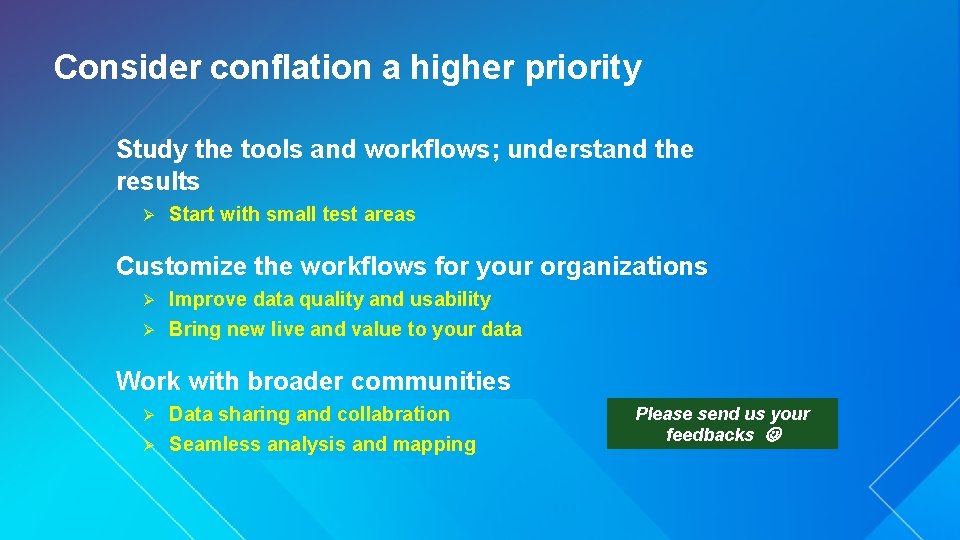 Consider conflation a higher priority

Study the tools and workflows; understand the results

➢ Start with small test areas

Customize the workflows for your organizations

➢ Improve data quality and usability
➢ Bring new live and value to your data

Work with broader communities

➢ Data sharing and collabration
➢ Seamless analysis and mapping

Please send us your feedbacks @